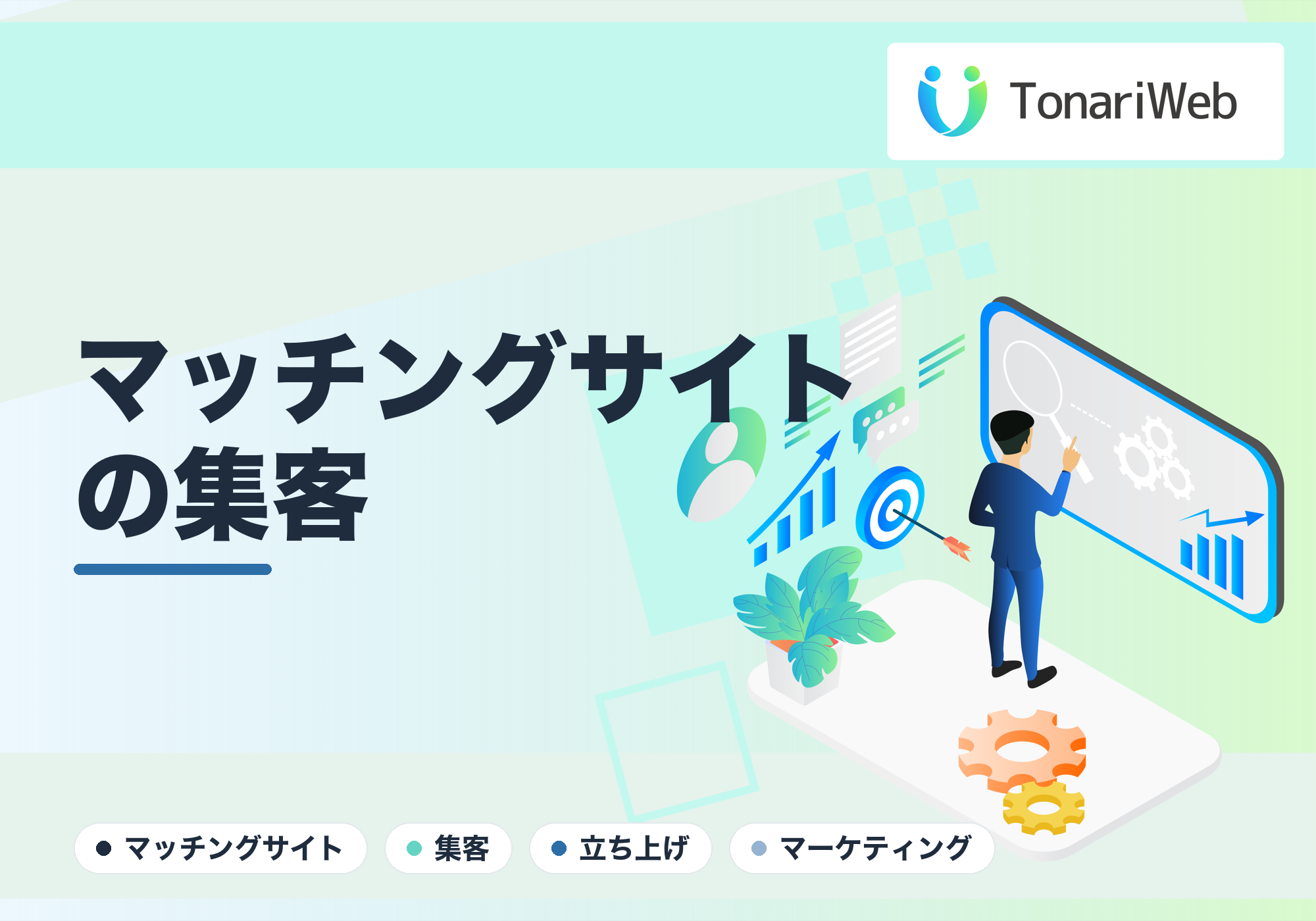 TonariWeb

マッチングサイトの集客

マッチングサイト

集客

立ち上げ

マーケティング